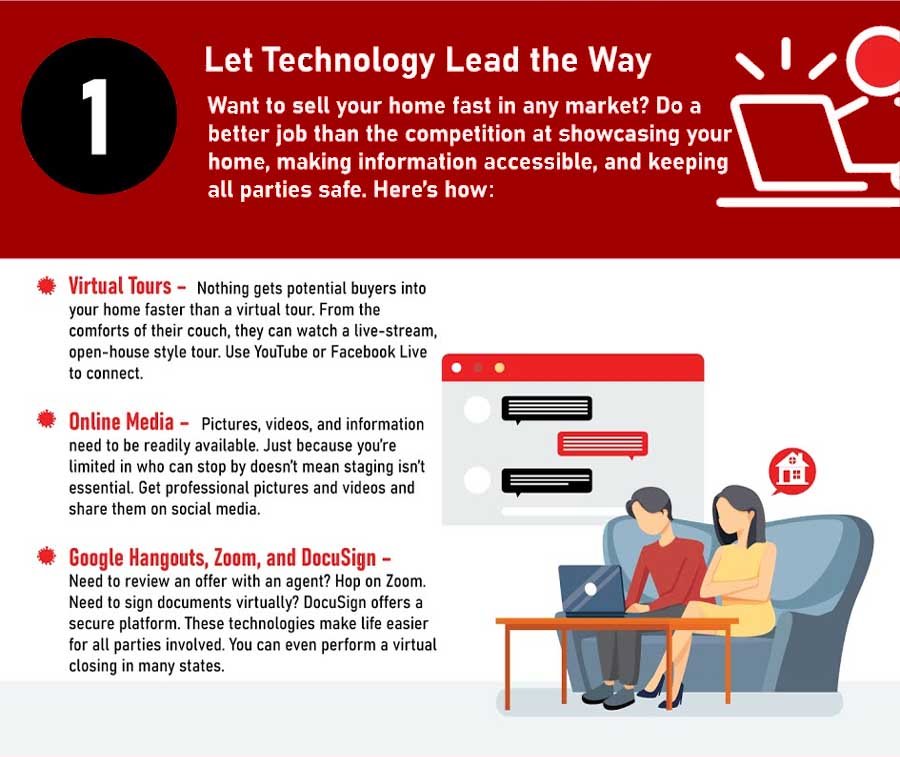 1

Let Technology Lead the Way

Want to sell your home fast in any market? Do a better job than the competition at showcasing your home, making information accessible, and keeping all parties safe. Here's how:

Virtual Tours – Nothing gets potential buyers into your home faster than a virtual tour. From the comforts of their couch, they can watch a live-stream, open-house style tour. Use YouTube or Facebook Live to connect.

Online Media – Pictures, videos, and information need to be readily available. Just because you're limited in who can stop by doesn't mean staging isn't essential. Get professional pictures and videos and share them on social media.

Google Hangouts, Zoom, and DocuSign – Need to review an offer with an agent? Hop on Zoom. Need to sign documents virtually? DocuSign offers a secure platform. These technologies make life easier for all parties involved. You can even perform a virtual closing in many states.